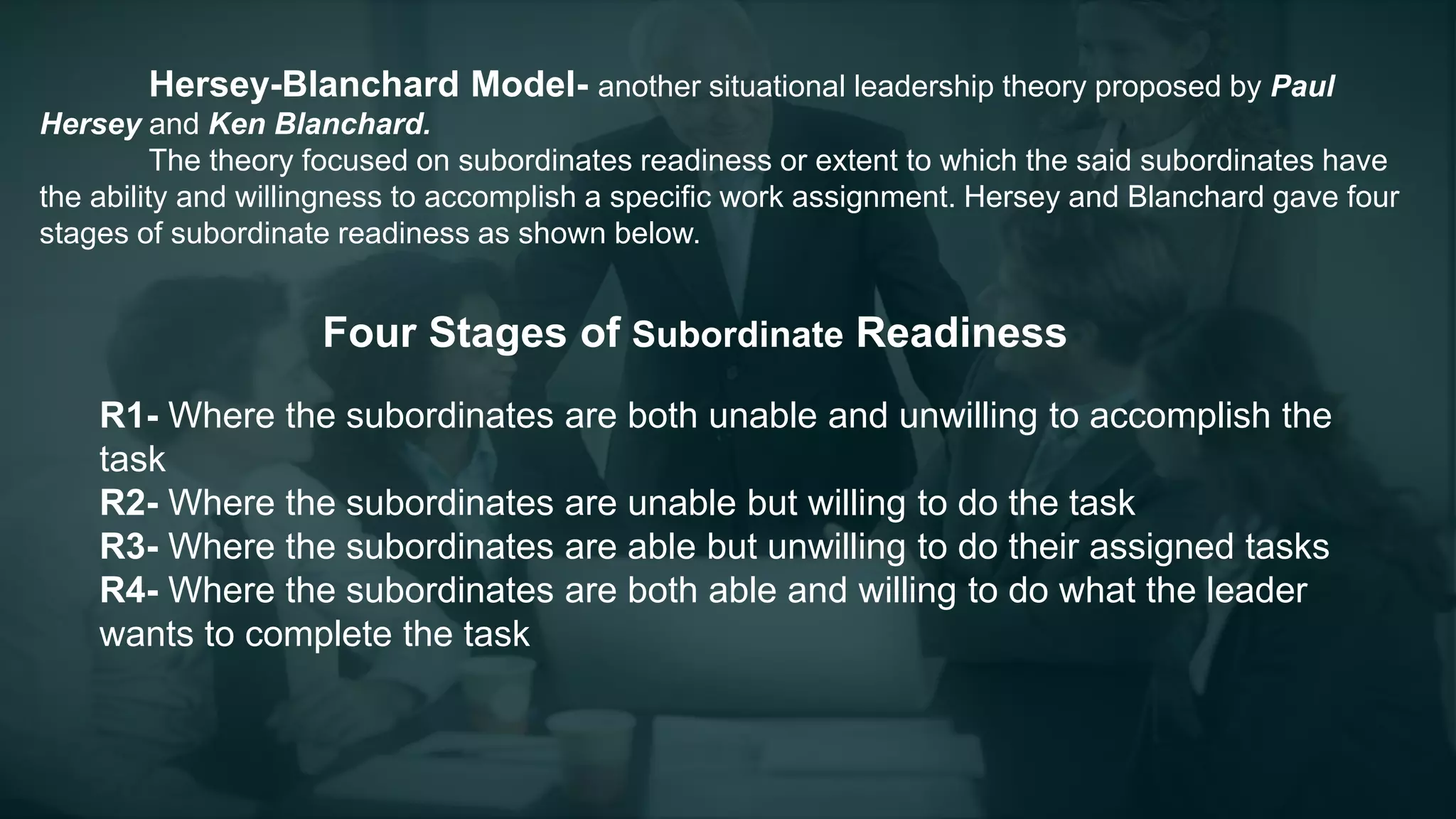 Hersey-Blanchard Model- another situational leadership theory proposed by Paul Hersey and Ken Blanchard.

The theory focused on subordinates readiness or extent to which the said subordinates have the ability and willingness to accomplish a specific work assignment. Hersey and Blanchard gave four stages of subordinate readiness as shown below.

Four Stages of Subordinate Readiness

R1- Where the subordinates are both unable and unwilling to accomplish the task
R2- Where the subordinates are unable but willing to do the task
R3- Where the subordinates are able but unwilling to do their assigned tasks
R4- Where the subordinates are both able and willing to do what the leader wants to complete the task